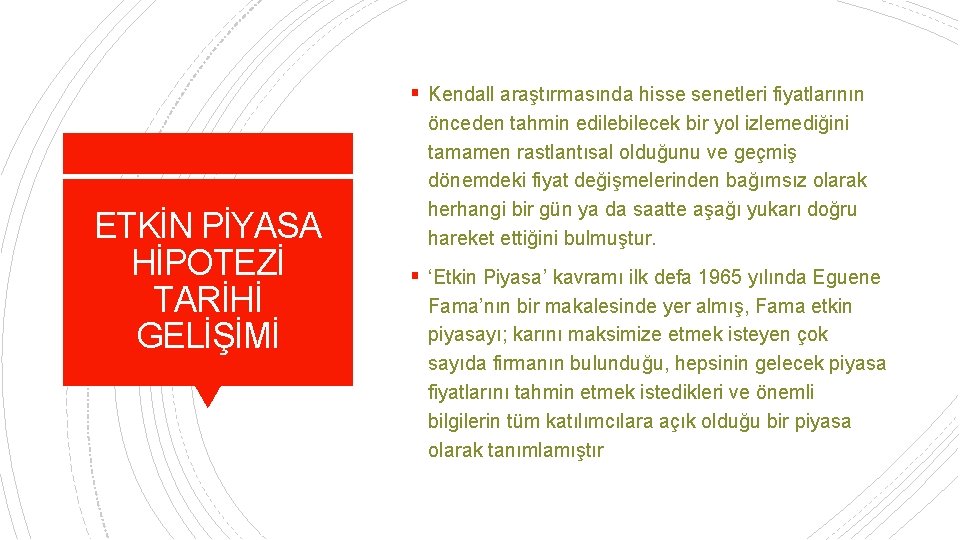 ETKİN PİYASA HİPOTEZİ TARİHİ GELİŞİMİ

▪ Kendall araştırmasında hisse senetleri fiyatlarının önceden tahmin edilebilecek bir yol izlemediğini tamamen rastlantısal olduğunu ve geçmiş dönemdeki fiyat değişmelerinden bağımsız olarak herhangi bir gün ya da saatte aşağı yukarı doğru hareket ettiğini bulmuştur.

▪ ‘Etkin Piyasa’ kavramı ilk defa 1965 yılında Eguene Fama’nın bir makalesinde yer almış, Fama etkin piyasayı; karını maksimize etmek isteyen çok sayıda firmanın bulunduğu, hepsinin gelecek piyasa fiyatlarını tahmin etmek istedikleri ve önemli bilgilerin tüm katılımcılara açık olduğu bir piyasa olarak tanımlamıştır